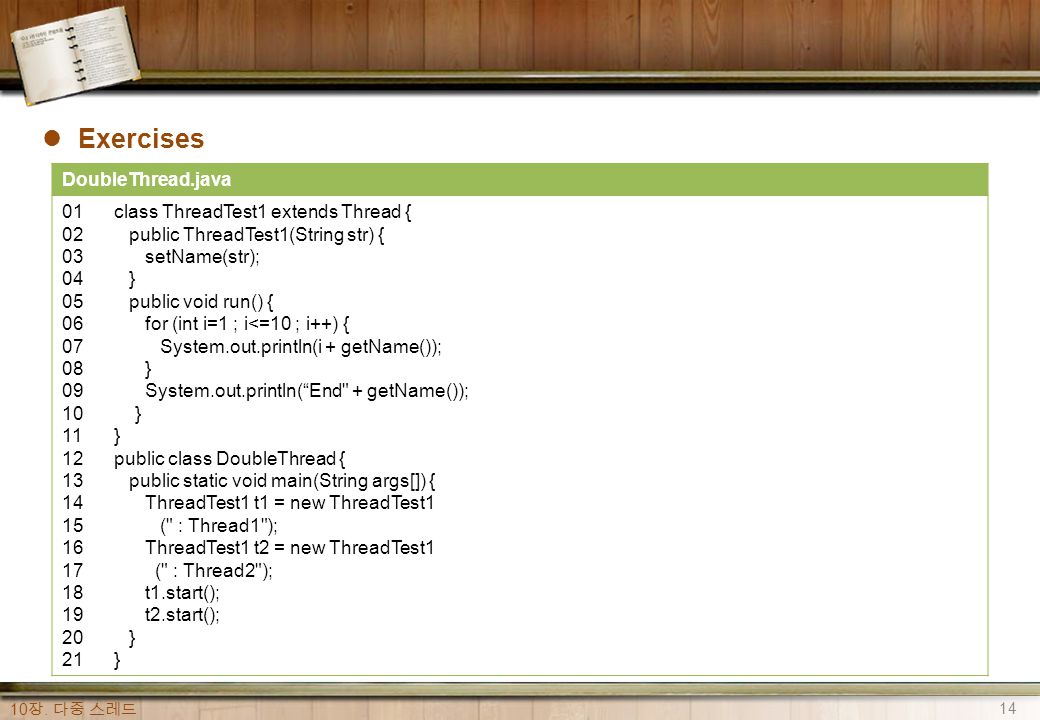 Exercises

DoubleThread.java

01 class ThreadTest1 extends Thread {
02 public ThreadTest1(String str) {
03 setName(str);
04 }
05 public void run() {
06 for (int i=1 ; i<=10 ; i++) {
07 System.out.println(i + getName());
08 }
09 System.out.println(“End" + getName());
10 }
11 }
12 public class DoubleThread {
13 public static void main(String args[]) {
14 ThreadTest1 t1 = new ThreadTest1
15 (" : Thread1");
16 ThreadTest1 t2 = new ThreadTest1
17 (" : Thread2");
18 t1.start();
19 t2.start();
20 }
21 }

10장. 다중 스레드

14